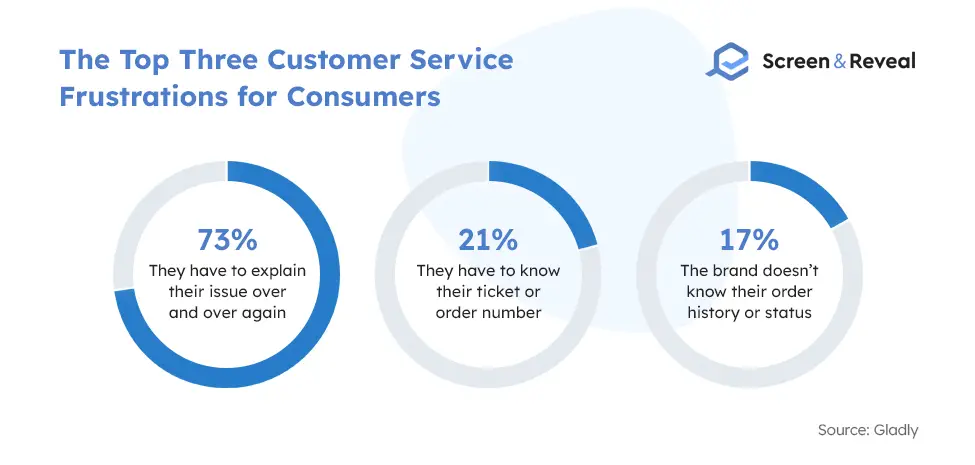 The Top Three Customer Service Frustrations for Consumers

Screen & Reveal

73%
They have to explain their issue over and over again

21%
They have to know their ticket or order number

17%
The brand doesn't know their order history or status

Source: Gladly